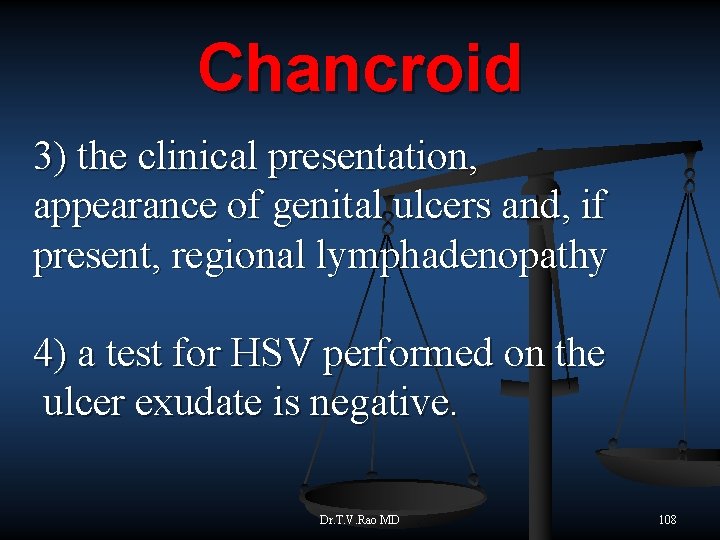 Chancroid

3) the clinical presentation, appearance of genital ulcers and, if present, regional lymphadenopathy

4) a test for HSV performed on the ulcer exudate is negative.

Dr.T.V.Rao MD

108